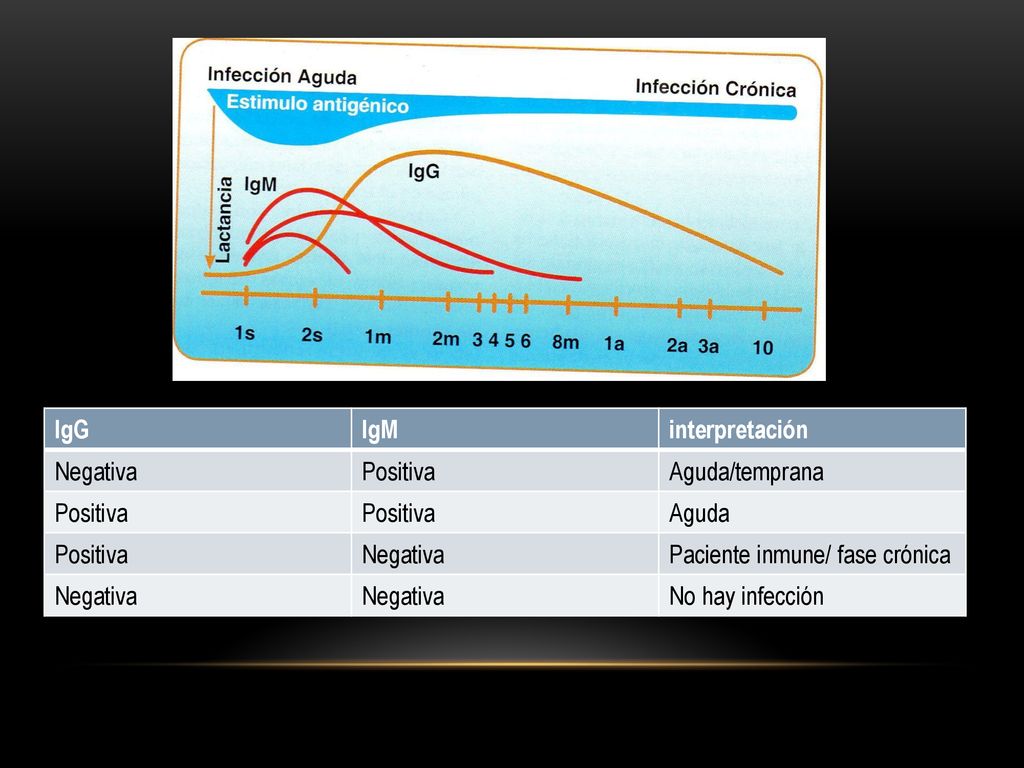 Infección Aguda

Infección Crónica

Estimulo antigénico

Lactancia

IgM

IgG

1s 2s 1m 2m 3 4 5 6 8m 1a 2a 3a 10

| IgG | IgM | interpretación |
|---|---|---|
| Negativa | Positiva | Aguda/temprana |
| Positiva | Positiva | Aguda |
| Positiva | Negativa | Paciente inmune/ fase crónica |
| Negativa | Negativa | No hay infección |